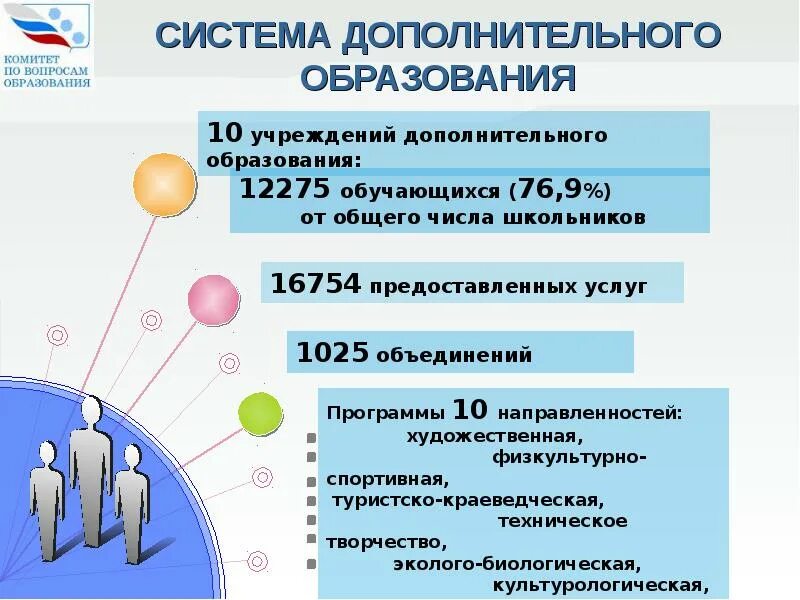 КОМИТЕТ ПО ВОПРОСАМ ОБРАЗОВАНИЯ

СИСТЕМА ДОПОЛНИТЕЛЬНОГО ОБРАЗОВАНИЯ

10 учреждений дополнительного образования:

12275 обучающихся (76,9%) от общего числа школьников

16754 предоставленных услуг

1025 объединений

Программы 10 направленностей:
художественная,
физкультурно-спортивная,
туристско-краеведческая,
техническое творчество,
эколого-биологическая,
культурологическая,